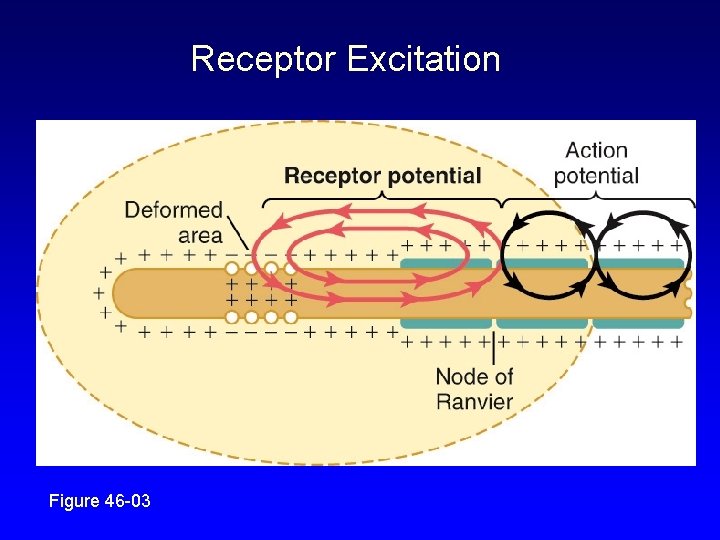 Receptor Excitation

Receptor potential

Action potential

Deformed area

Node of Ranvier

Figure 46-03